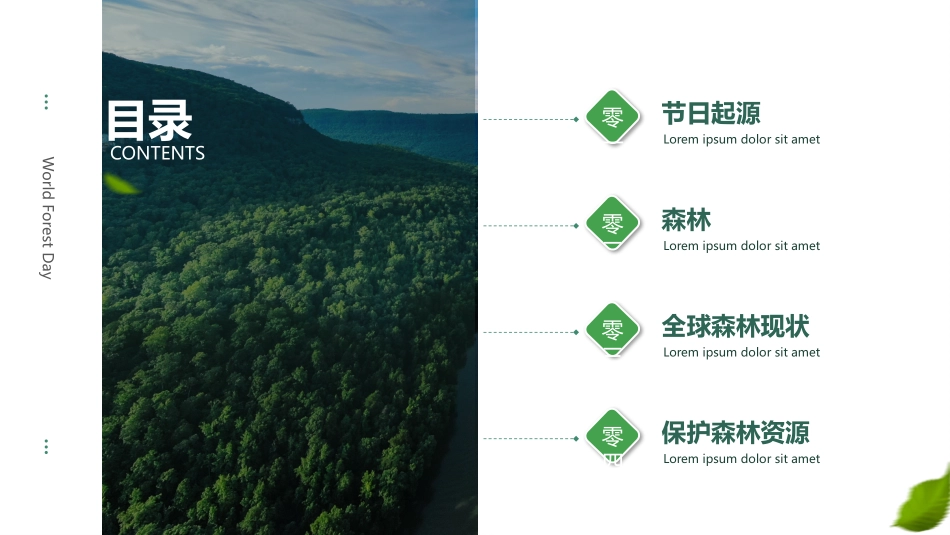 World Forest Day

目录
CONTENTS

零
节日起源
Lorem ipsum dolor sit amet

零
森林
Lorem ipsum dolor sit amet

零
全球森林现状
Lorem ipsum dolor sit amet

零
保护森林资源
Lorem ipsum dolor sit amet